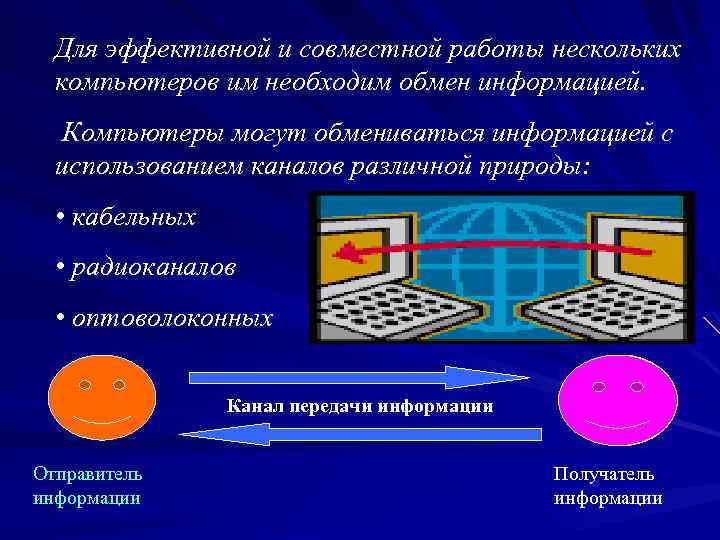 Для эффективной и совместной работы нескольких компьютеров им необходим обмен информацией.

Компьютеры могут обмениваться информацией с использованием каналов различной природы:

• кабельных

• радиоканалов

• оптоволоконных

Канал передачи информации

Отправитель информации

Получатель информации